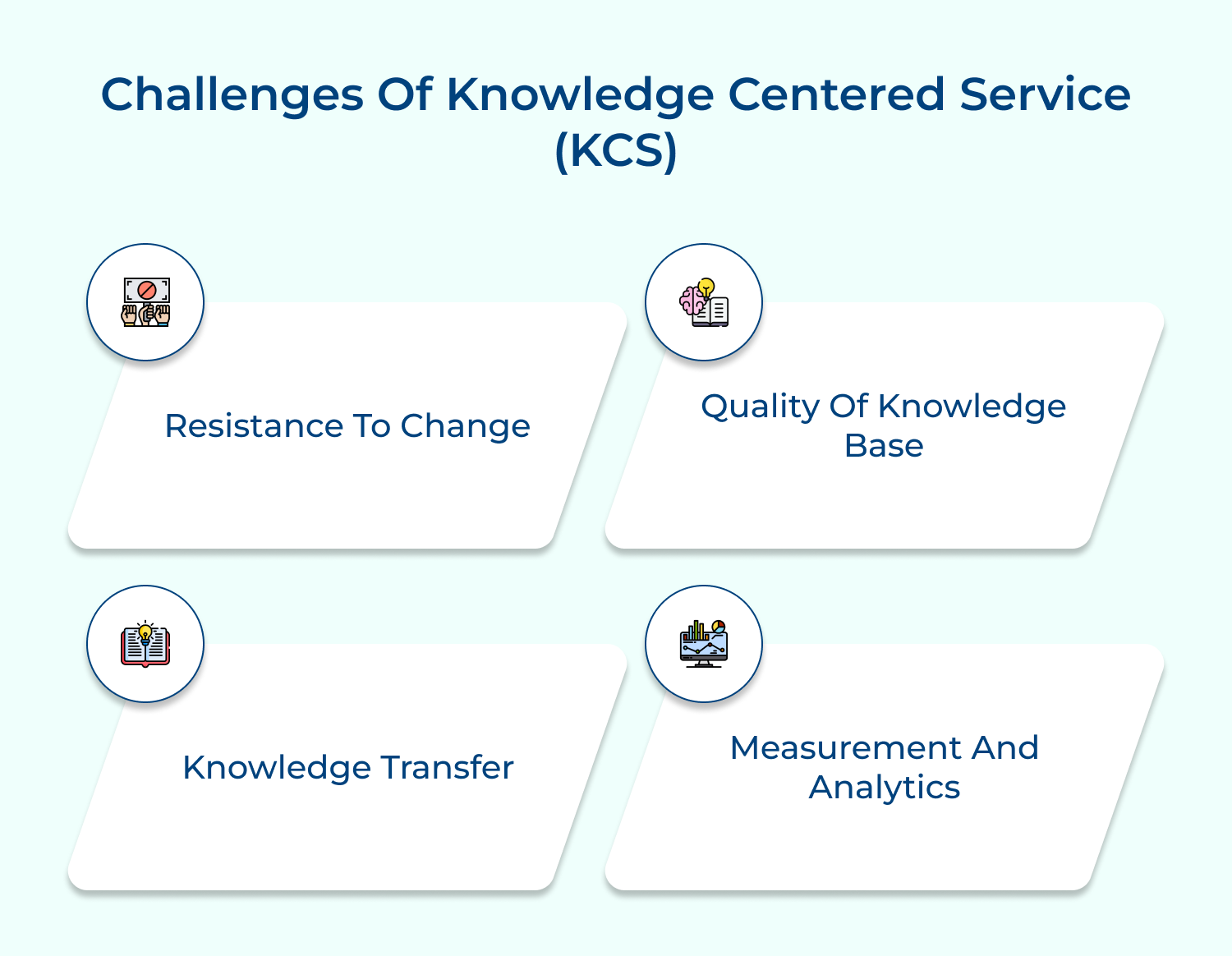 Challenges Of Knowledge Centered Service (KCS)

Resistance To Change

Quality Of Knowledge Base

Knowledge Transfer

Measurement And Analytics